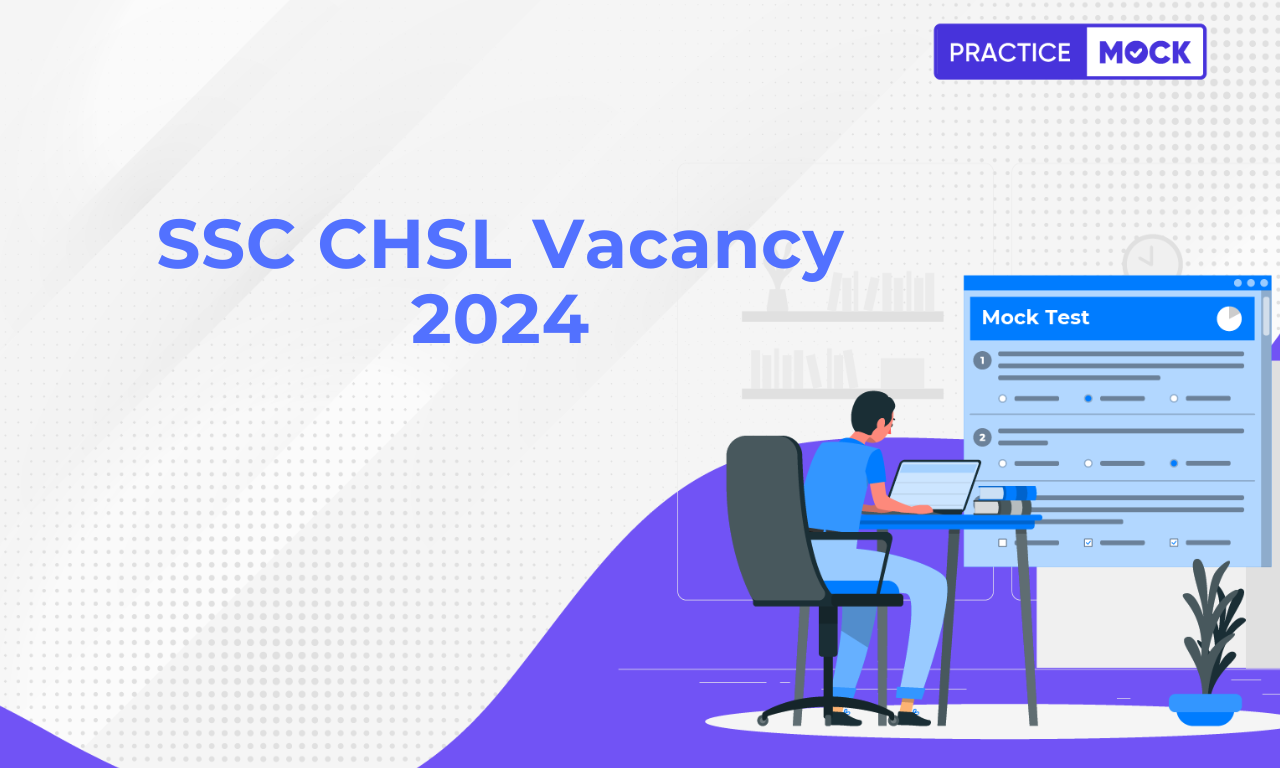 PRACTICE MOCK

SSC CHSL Vacancy 2024

Mock Test

1

2